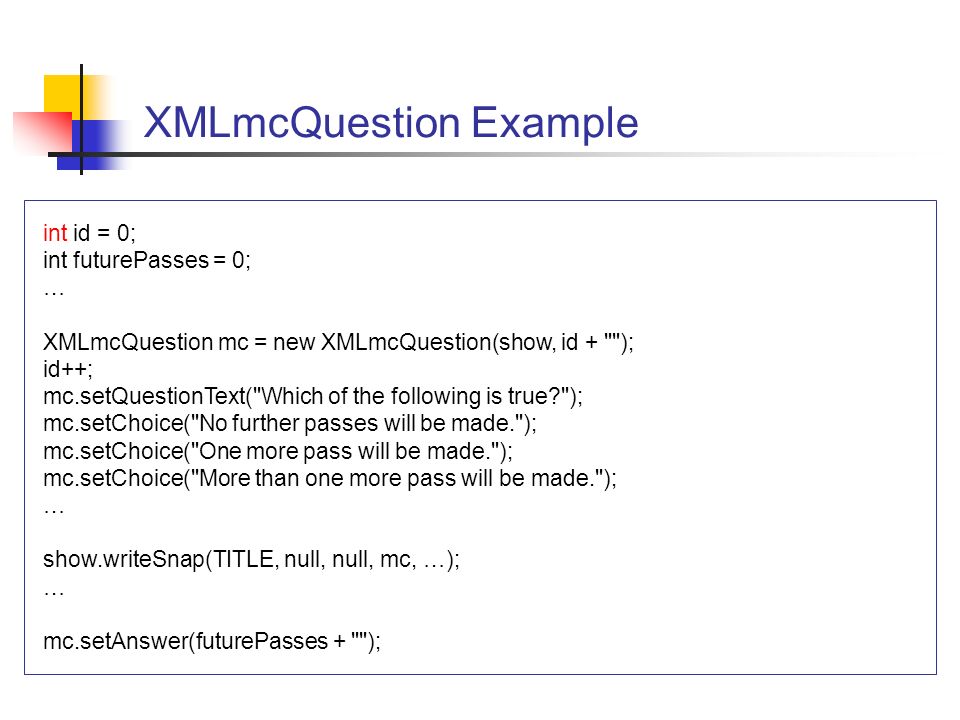 XMLmcQuestion Example

int id = 0;
int futurePasses = 0;
…

XMLmcQuestion mc = new XMLmcQuestion(show, id + "");
id++;
mc.setQuestionText("Which of the following is true?");
mc.setChoice("No further passes will be made.");
mc.setChoice("One more pass will be made.");
mc.setChoice("More than one more pass will be made.");
…

show.writeSnap(TITLE, null, null, mc, …);
…

mc.setAnswer(futurePasses + "");